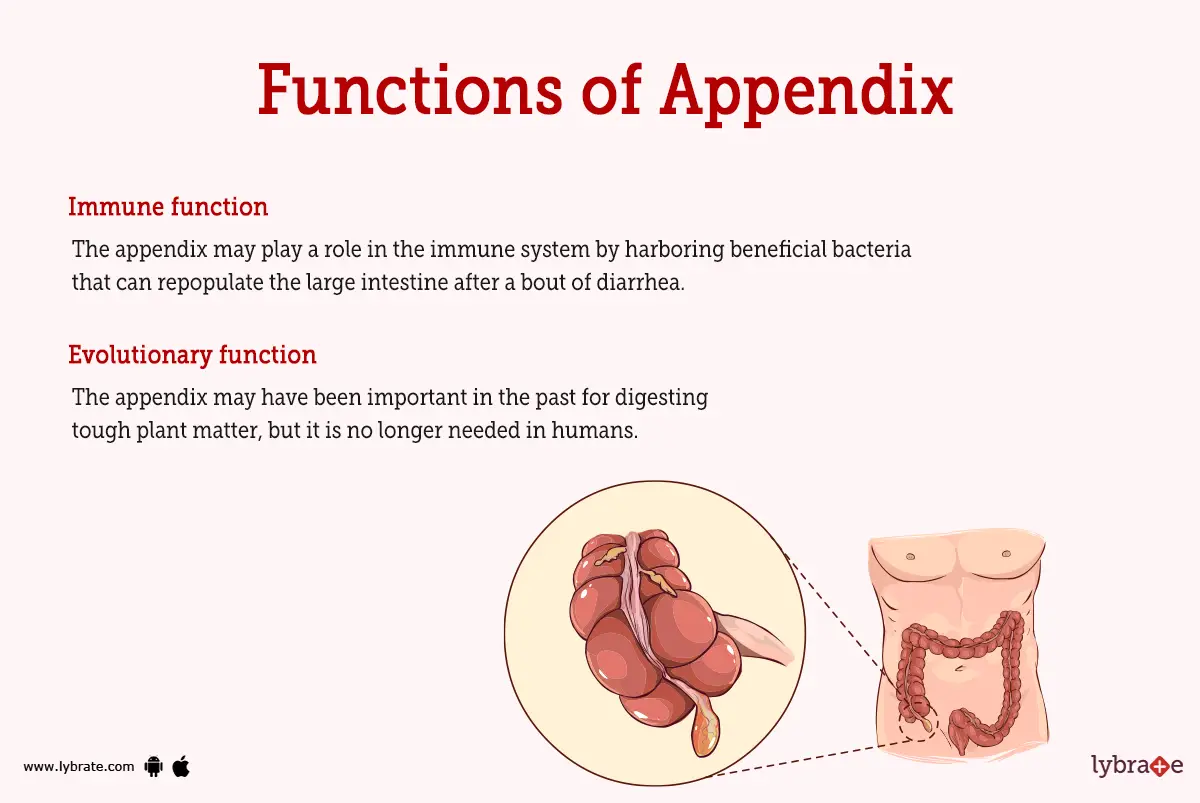 Functions of Appendix

Immune function

The appendix may play a role in the immune system by harboring beneficial bacteria that can repopulate the large intestine after a bout of diarrhea.

Evolutionary function

The appendix may have been important in the past for digesting tough plant matter, but it is no longer needed in humans.

www.lybrate.com

lybrate